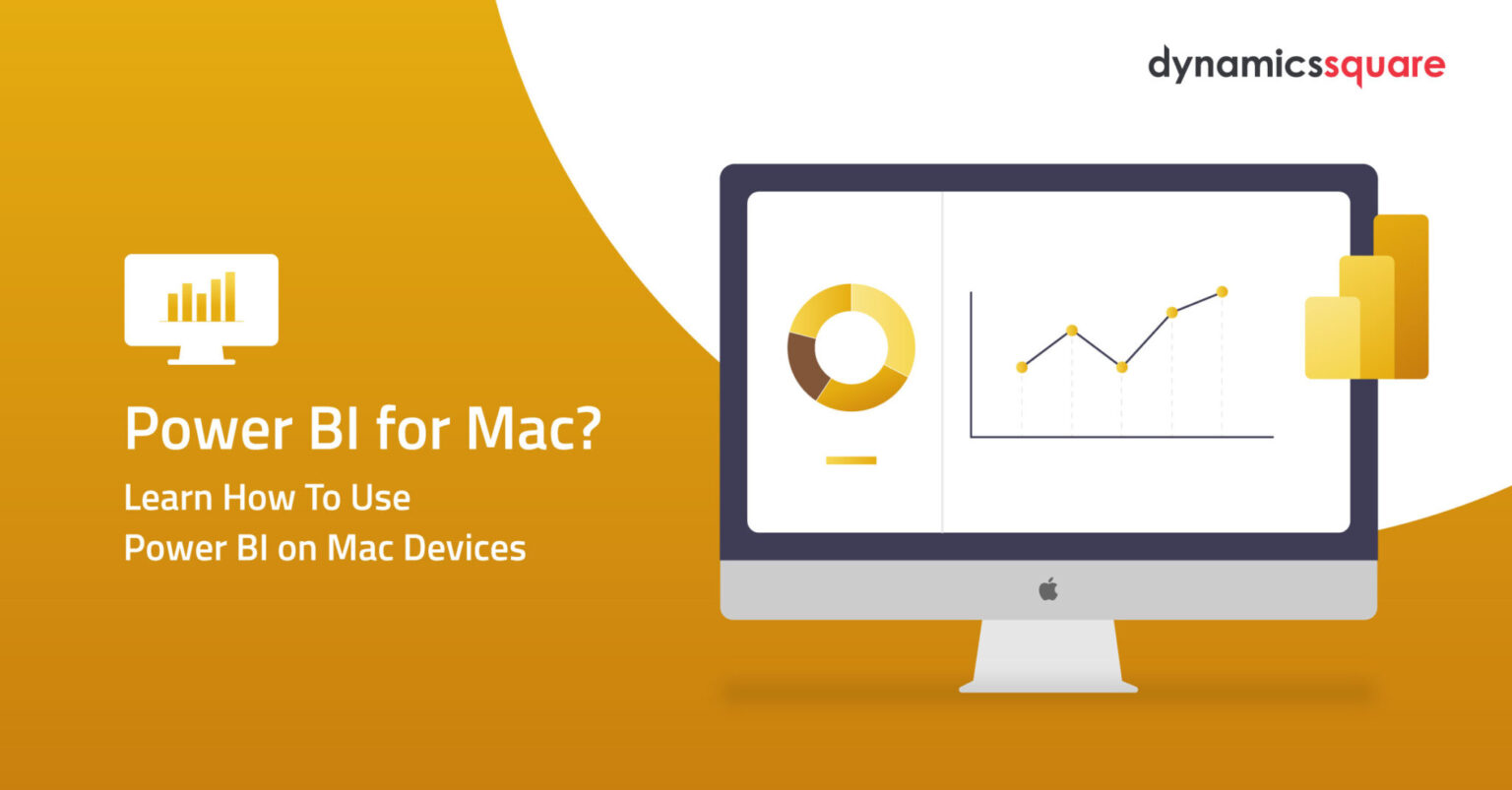 dynamicssquare

Power BI for Mac?

Learn How To Use
Power BI on Mac Devices